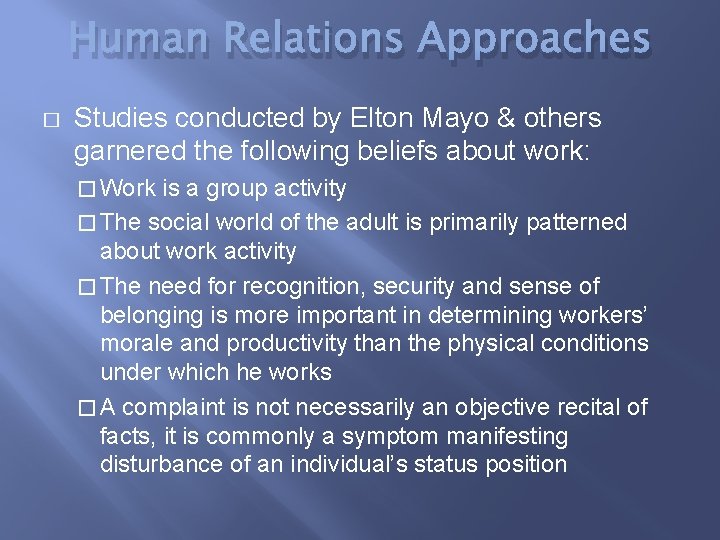 Human Relations Approaches

□ Studies conducted by Elton Mayo & others garnered the following beliefs about work:

□ Work is a group activity

□ The social world of the adult is primarily patterned about work activity

□ The need for recognition, security and sense of belonging is more important in determining workers' morale and productivity than the physical conditions under which he works

□ A complaint is not necessarily an objective recital of facts, it is commonly a symptom manifesting disturbance of an individual's status position